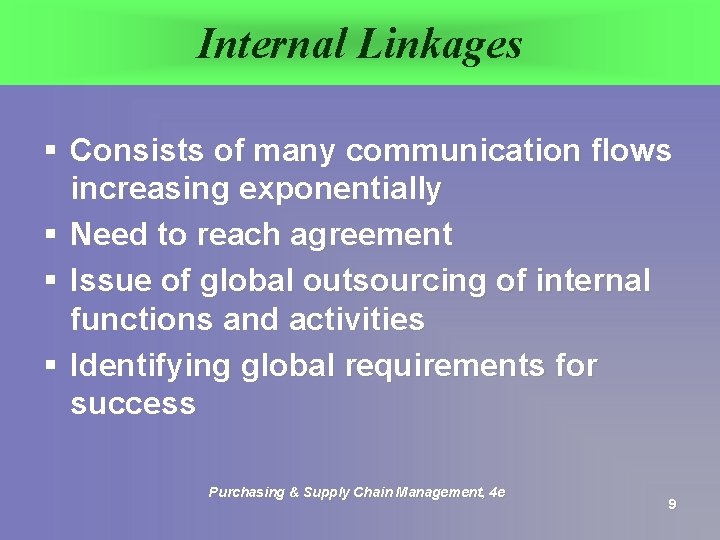 Internal Linkages

▪ Consists of many communication flows increasing exponentially
▪ Need to reach agreement
▪ Issue of global outsourcing of internal functions and activities
▪ Identifying global requirements for success

Purchasing & Supply Chain Management, 4e

9